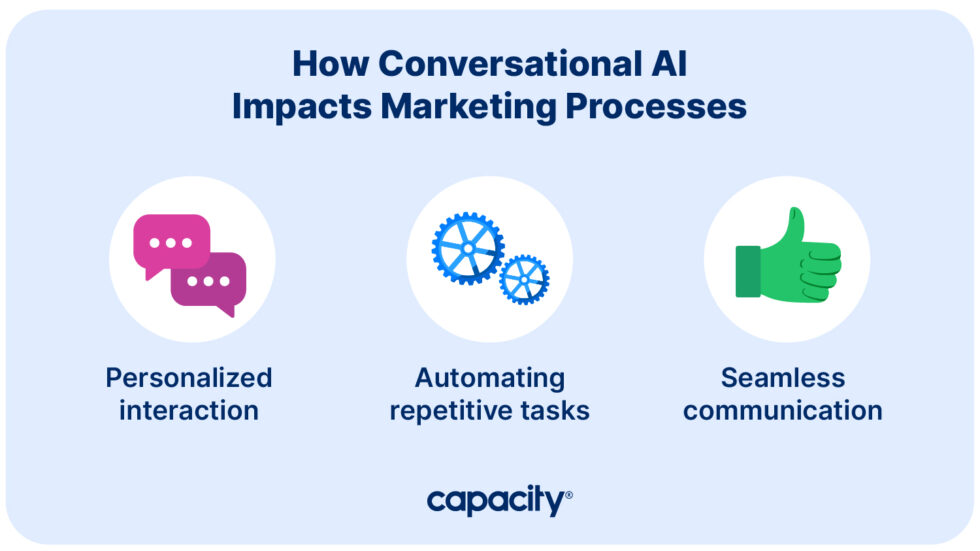 How Conversational AI Impacts Marketing Processes

Personalized interaction

Automating repetitive tasks

Seamless communication

capacity®